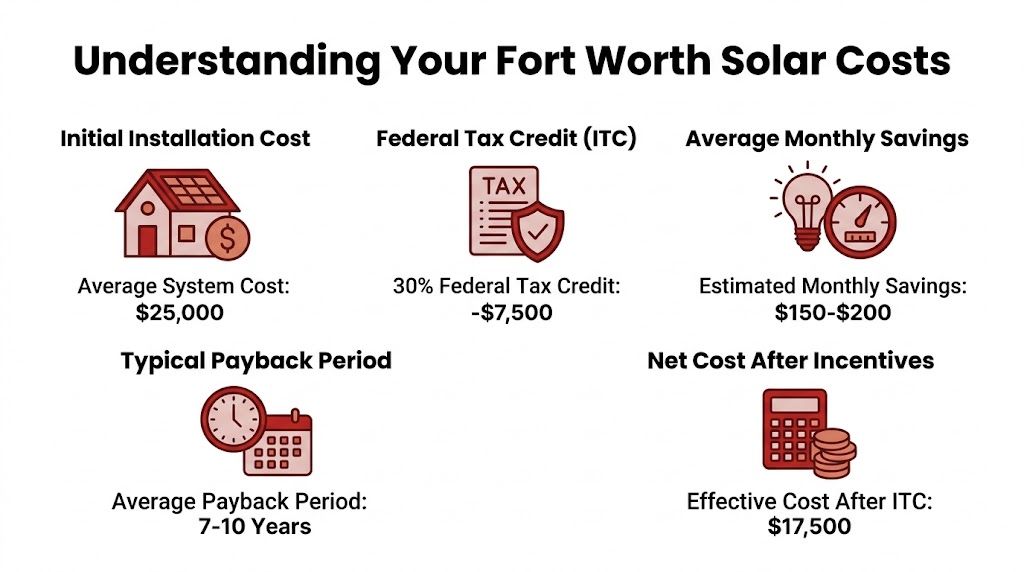 Understanding Your Fort Worth Solar Costs

Initial Installation Cost

Average System Cost:
$25,000

Federal Tax Credit (ITC)

TAX

30% Federal Tax Credit:
-$7,500

Average Monthly Savings

Estimated Monthly Savings:
$150-$200

Typical Payback Period

Average Payback Period:
7-10 Years

Net Cost After Incentives

Effective Cost After ITC:
$17,500